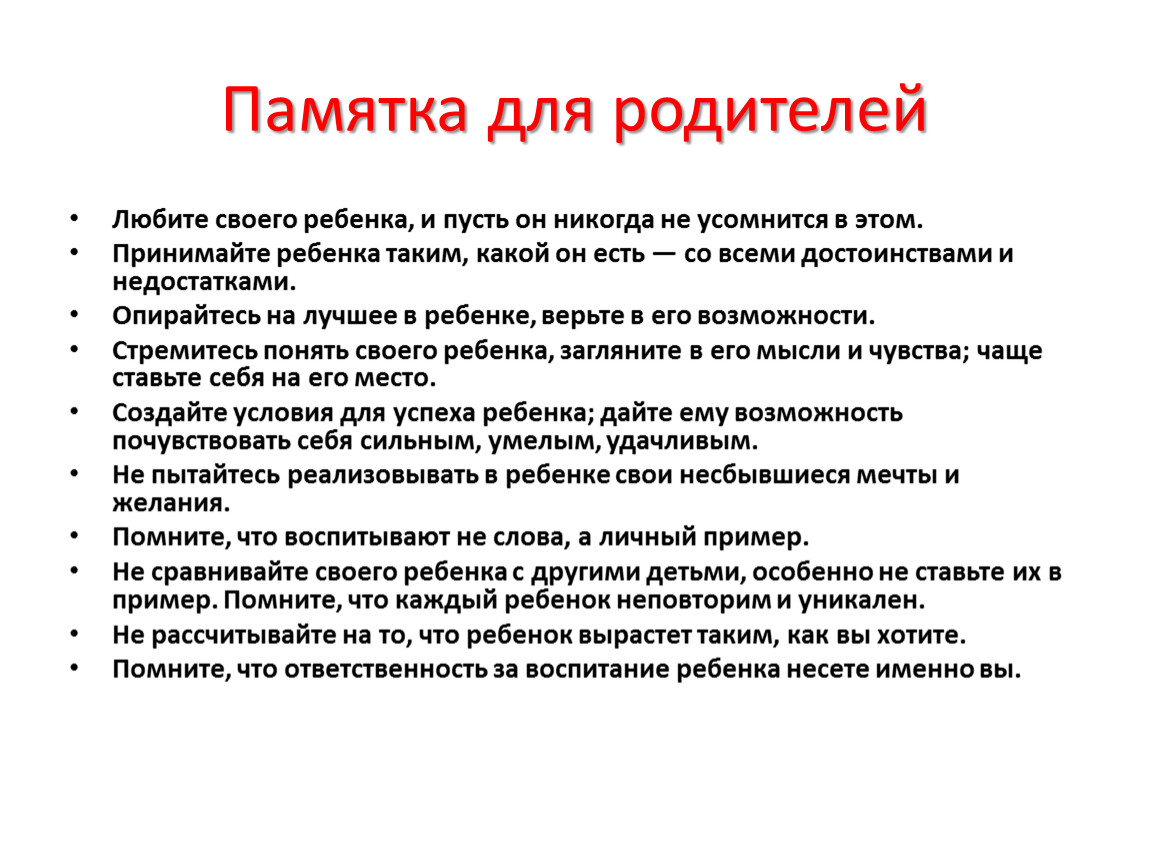 Памятка для родителей

• Любите своего ребенка, и пусть он никогда не усомнится в этом.
• Принимайте ребенка таким, какой он есть — со всеми достоинствами и недостатками.
• Опирайтесь на лучшее в ребенке, верьте в его возможности.
• Стремитесь понять своего ребенка, загляните в его мысли и чувства; чаще ставьте себя на его место.
• Создайте условия для успеха ребенка; дайте ему возможность почувствовать себя сильным, умелым, удачливым.
• Не пытайтесь реализовывать в ребенке свои несбывшиеся мечты и желания.
• Помните, что воспитывают не слова, а личный пример.
• Не сравнивайте своего ребенка с другими детьми, особенно не ставьте их в пример. Помните, что каждый ребенок неповторим и уникален.
• Не рассчитывайте на то, что ребенок вырастет таким, как вы хотите.
• Помните, что ответственность за воспитание ребенка несете именно вы.